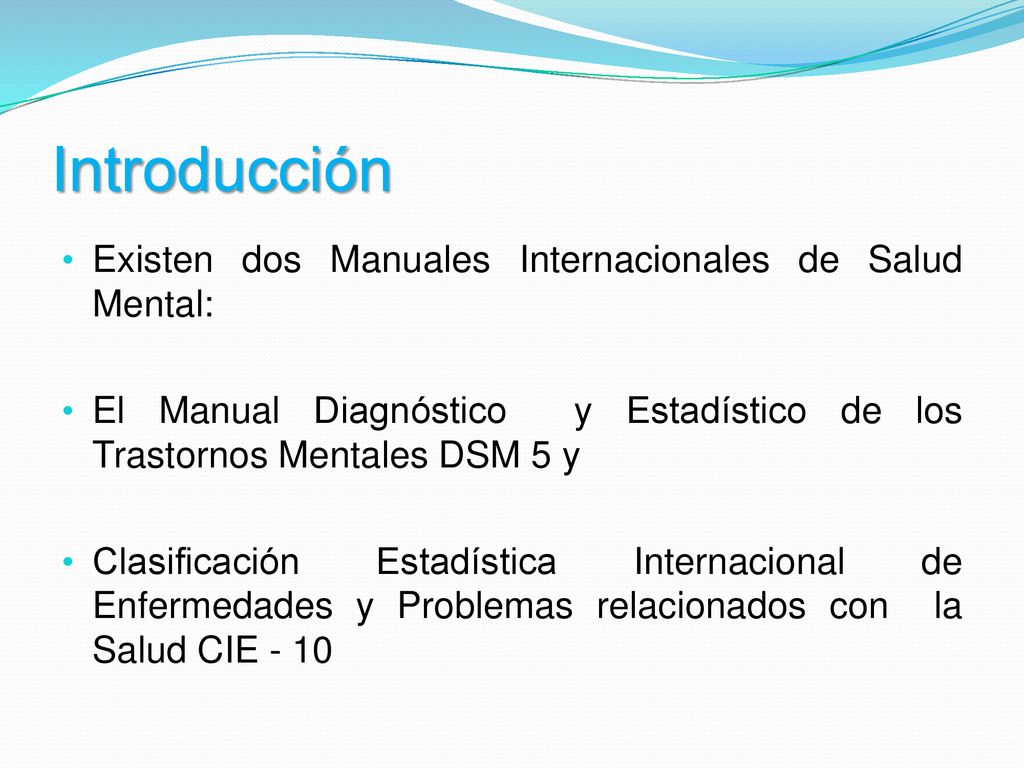 Introducción

• Existen dos Manuales Internacionales de Salud Mental:

• El Manual Diagnóstico y Estadístico de los Trastornos Mentales DSM 5 y

• Clasificación Estadística Internacional de Enfermedades y Problemas relacionados con la Salud CIE - 10